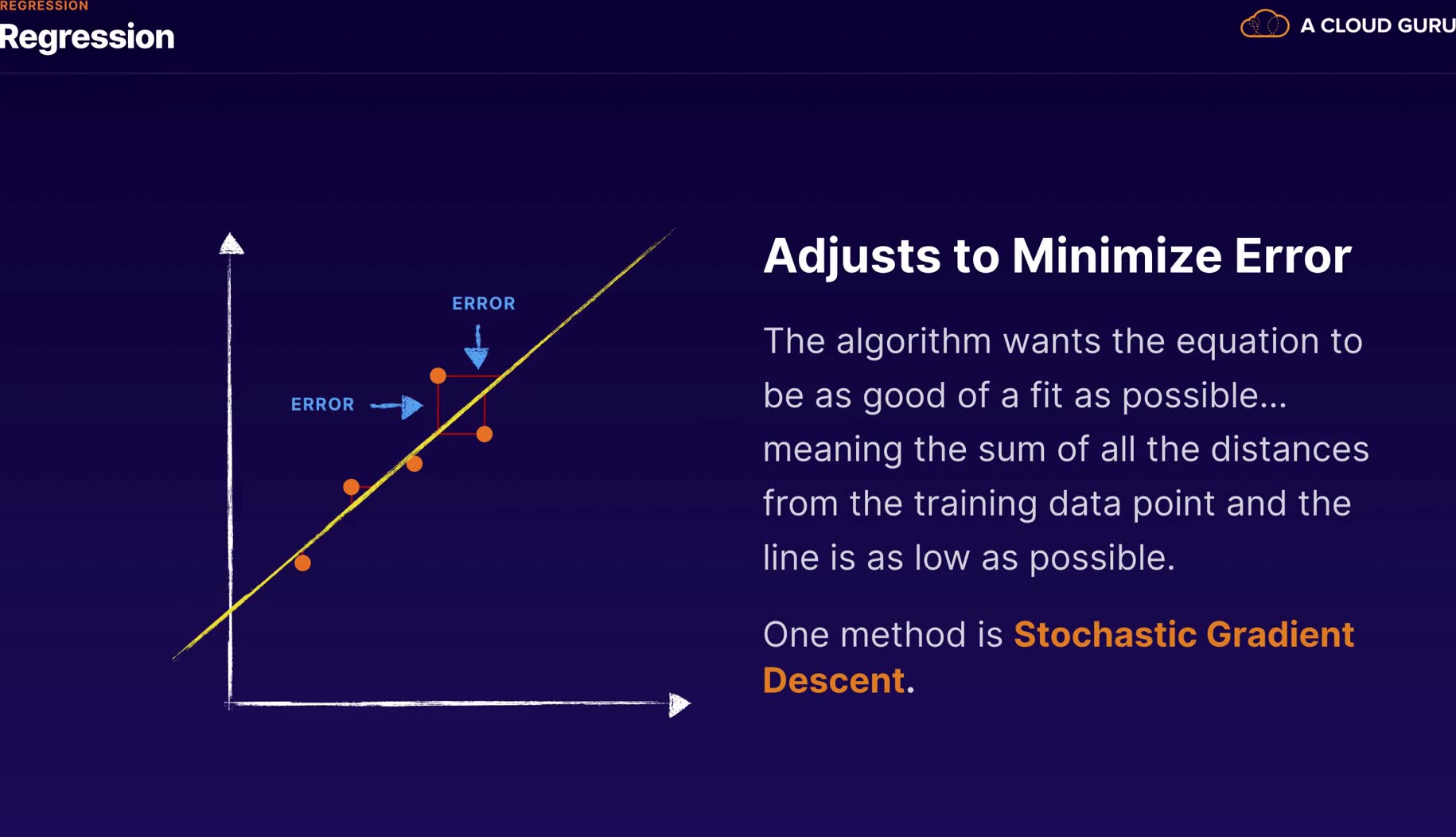 REGRESSION
Regression

A CLOUD GURU

ERROR

ERROR

Adjusts to Minimize Error

The algorithm wants the equation to be as good of a fit as possible... meaning the sum of all the distances from the training data point and the line is as low as possible.

One method is Stochastic Gradient Descent.